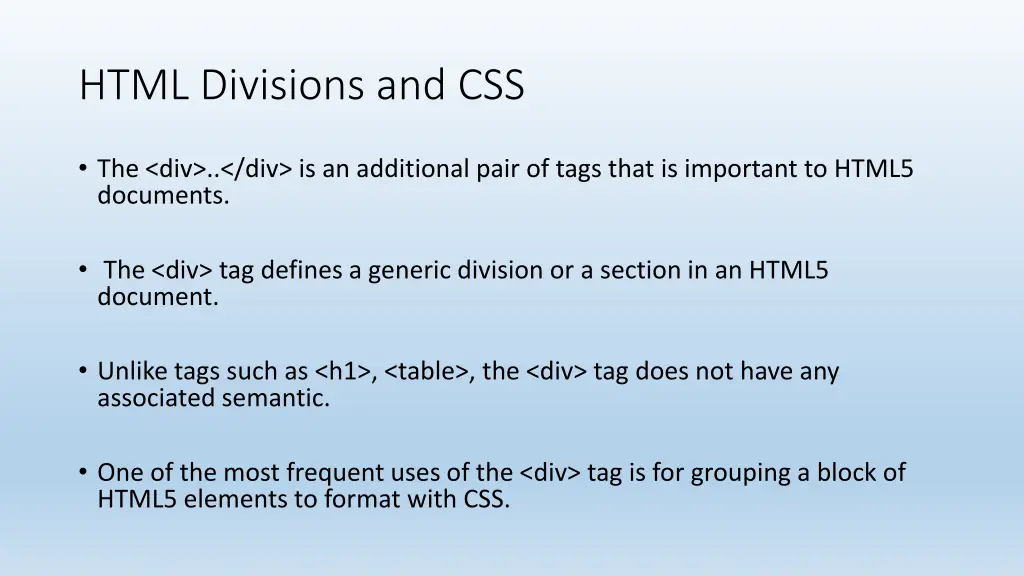 HTML Divisions and CSS

• The <div>..</div> is an additional pair of tags that is important to HTML5 documents.

• The <div> tag defines a generic division or a section in an HTML5 document.

• Unlike tags such as <h1>, <table>, the <div> tag does not have any associated semantic.

• One of the most frequent uses of the <div> tag is for grouping a block of HTML5 elements to format with CSS.